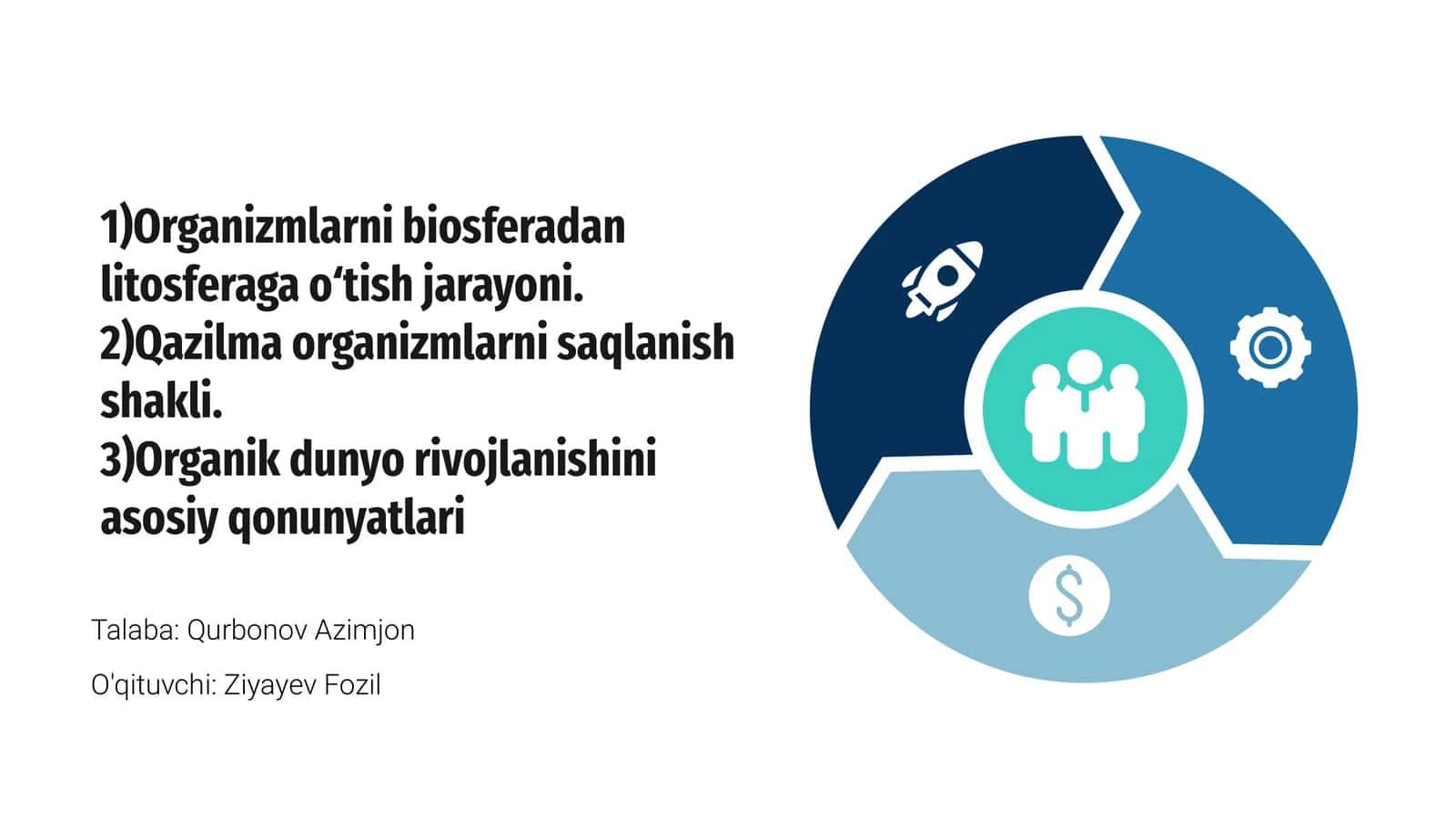 1)Organizmlarni biosferadan litosferaga o‘tish jarayoni.
2)Qazilma organizmlarni saqlanish shakli.
3)Organik dunyo rivojlanishini asosiy qonunyatlari

Talaba: Qurbonov Azimjon

O'qituvchi: Ziyayev Fozil

$